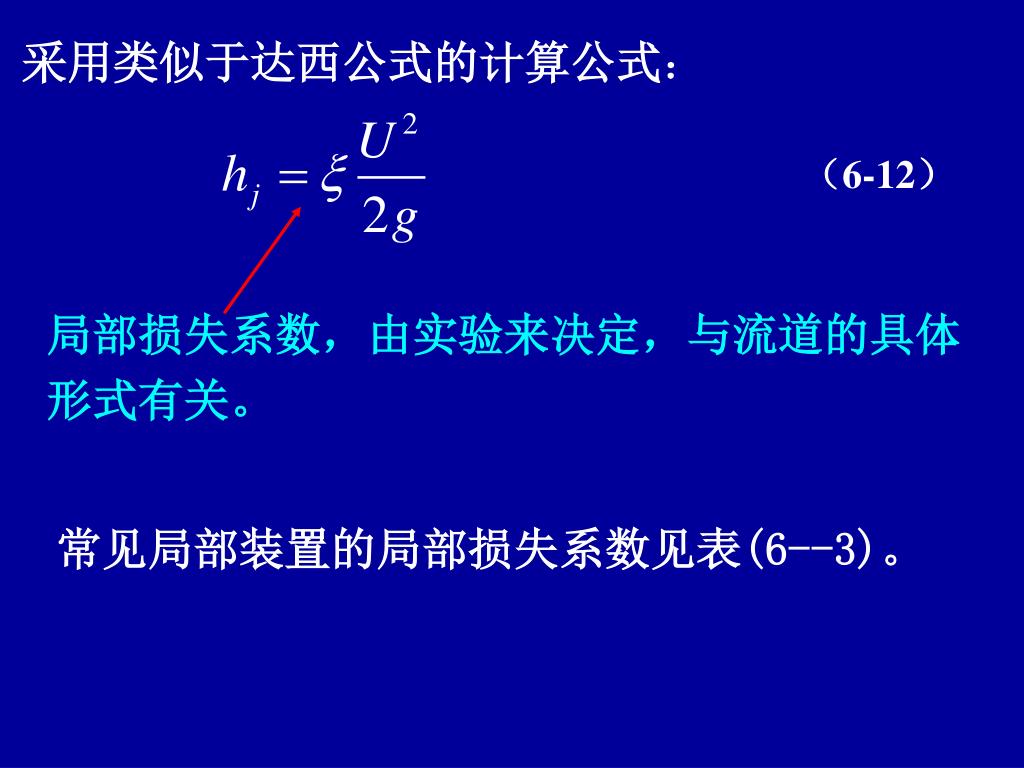 采用类似于达西公式的计算公式：

$h_j = \xi \frac{U^2}{2g}$ （6-12）

局部损失系数，由实验来决定，与流道的具体形式有关。

常见局部装置的局部损失系数见表(6--3)。